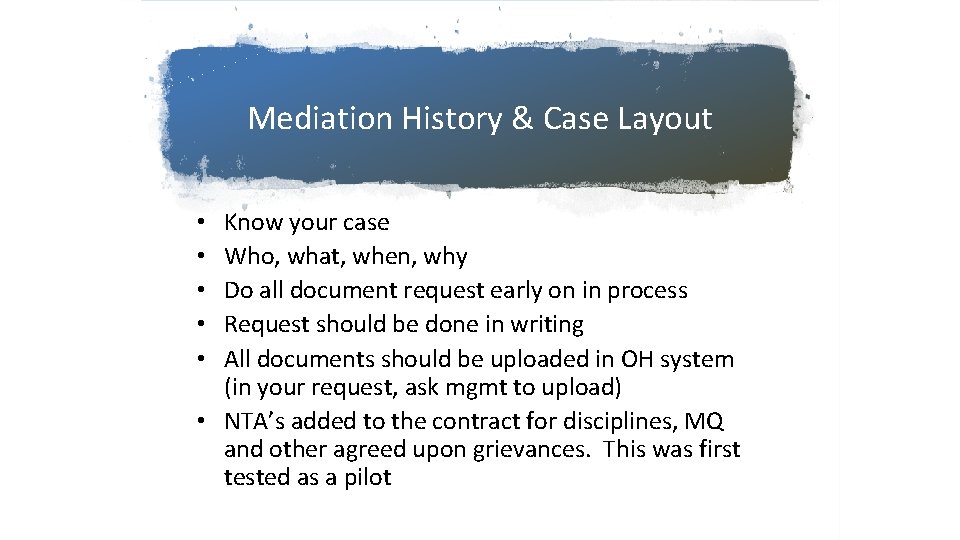 Mediation History & Case Layout

• Know your case
• Who, what, when, why
• Do all document request early on in process
• Request should be done in writing
• All documents should be uploaded in OH system (in your request, ask mgmt to upload)
• NTA's added to the contract for disciplines, MQ and other agreed upon grievances. This was first tested as a pilot